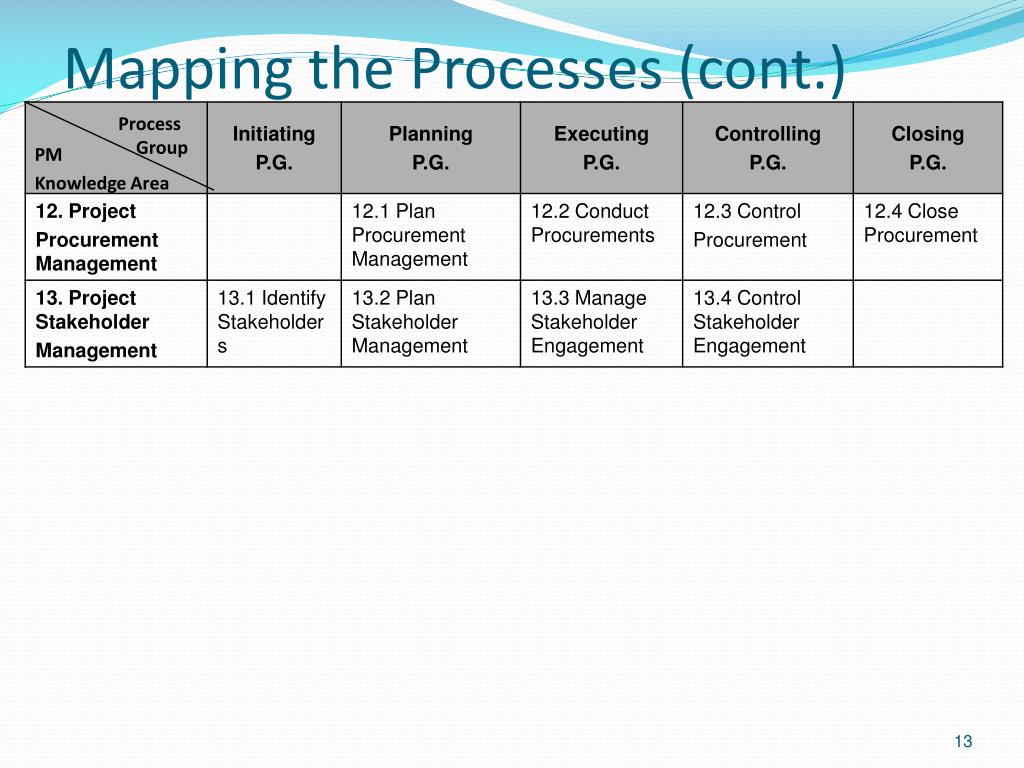 Mapping the Processes (cont.)

| Process Group PM Knowledge Area | Initiating P.G. | Planning P.G. | Executing P.G. | Controlling P.G. | Closing P.G. |
|---|---|---|---|---|---|
| 12. Project Procurement Management | | 12.1 Plan Procurement Management | 12.2 Conduct Procurements | 12.3 Control Procurement | 12.4 Close Procurement |
| 13. Project Stakeholder Management | 13.1 Identify Stakeholders | 13.2 Plan Stakeholder Management | 13.3 Manage Stakeholder Engagement | 13.4 Control Stakeholder Engagement | |

13